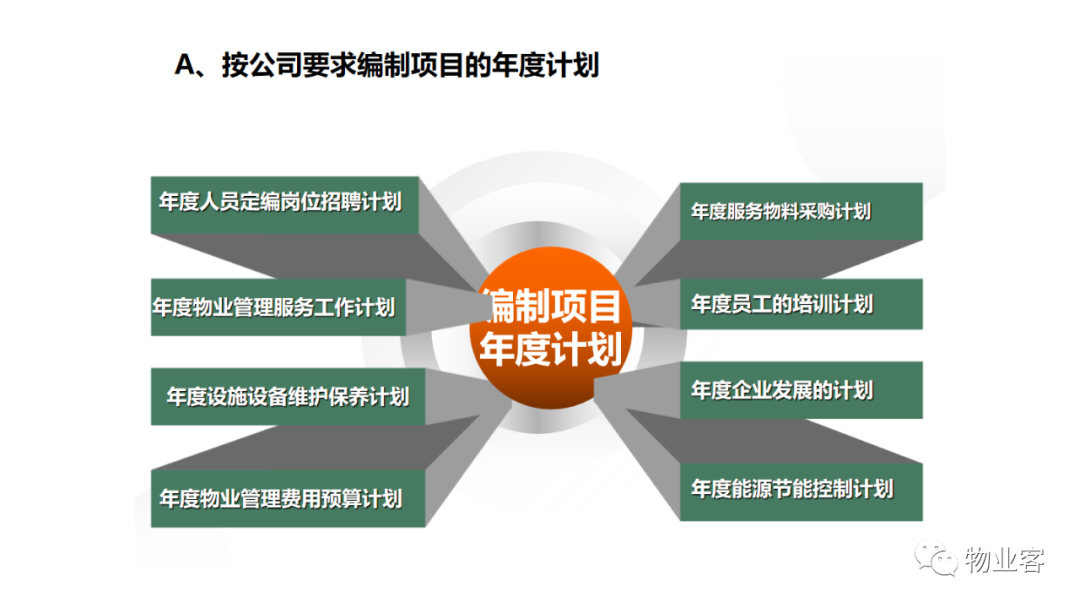 A、按公司要求编制项目的年度计划

年度人员定编岗位招聘计划

年度物业管理服务工作计划

年度设施设备维护保养计划

年度物业管理费用预算计划

编制项目年度计划

年度服务物料采购计划

年度员工的培训计划

年度企业发展的计划

年度能源节能控制计划

物业客